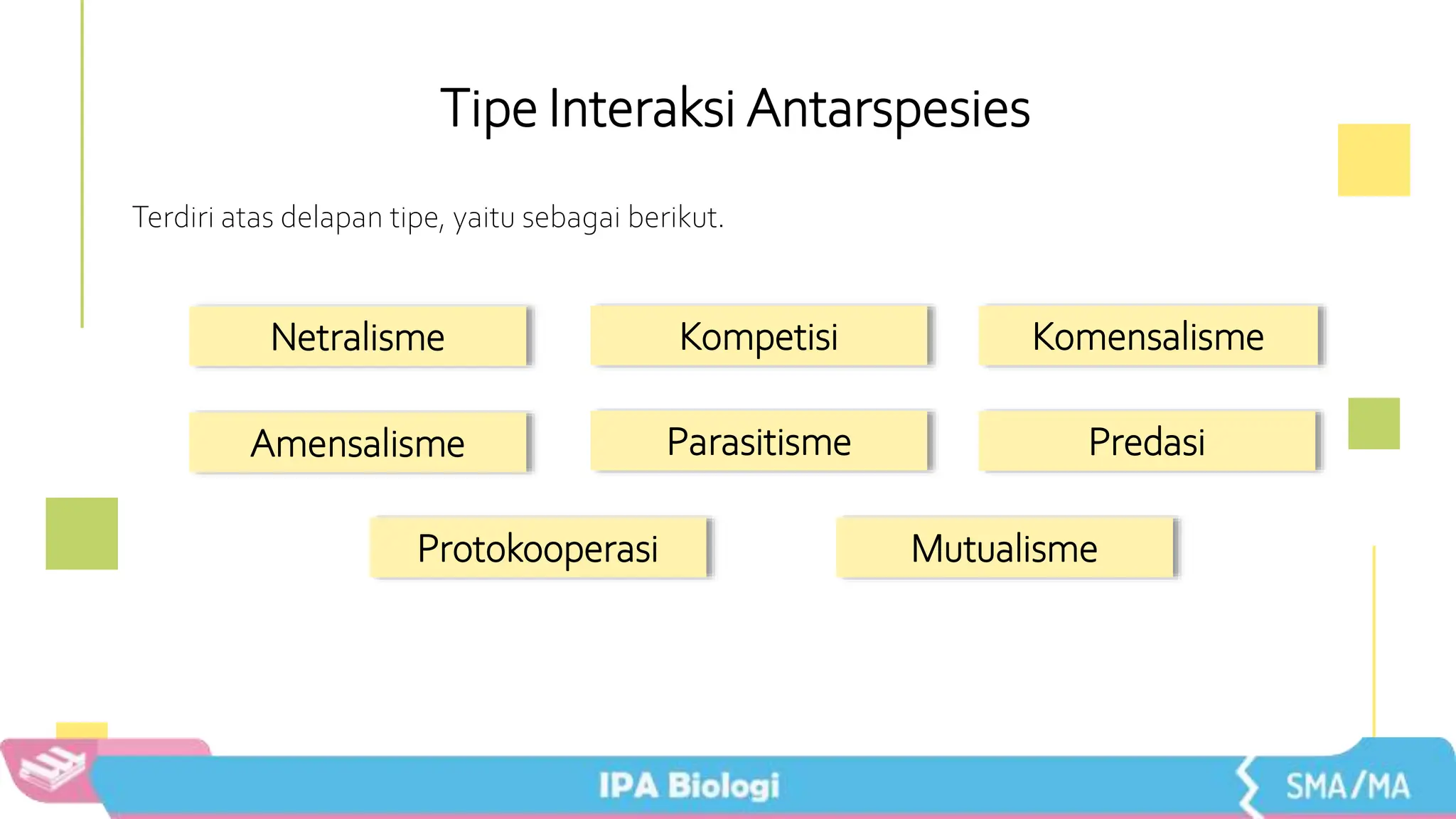 Tipe Interaksi Antarspesies

Terdiri atas delapan tipe, yaitu sebagai berikut.

Netralisme

Kompetisi

Komensalisme

Amensalisme

Parasitisme

Predasi

Protokooperasi

Mutualisme

IPA Biologi

SMA/MA